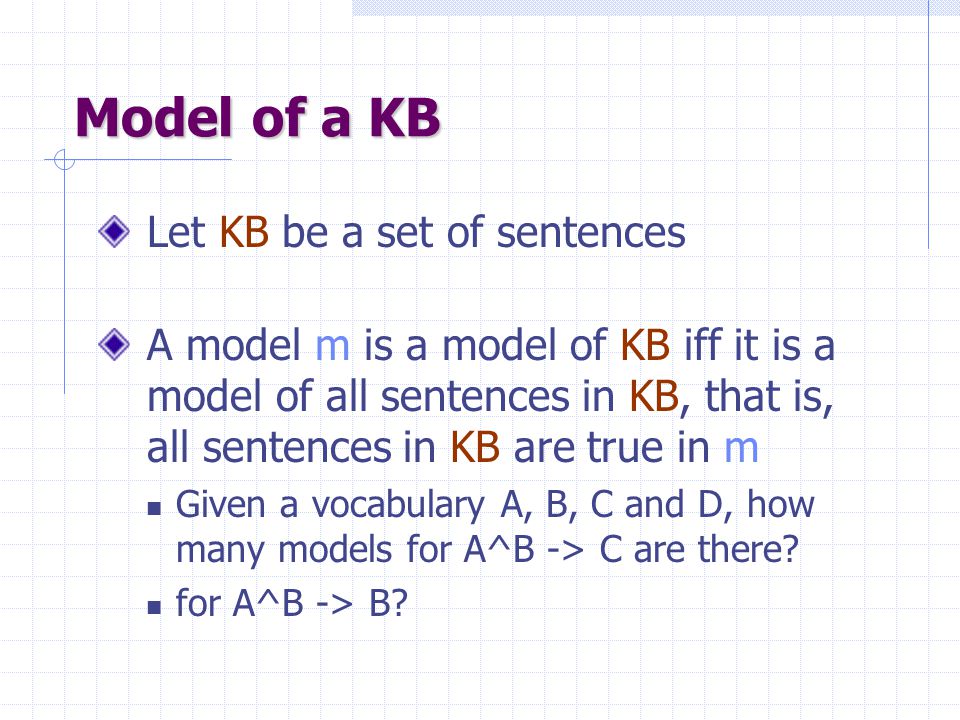 Model of a KB

Let KB be a set of sentences

A model m is a model of KB iff it is a model of all sentences in KB, that is, all sentences in KB are true in m

Given a vocabulary A, B, C and D, how many models for A^B -> C are there?

for A^B -> B?